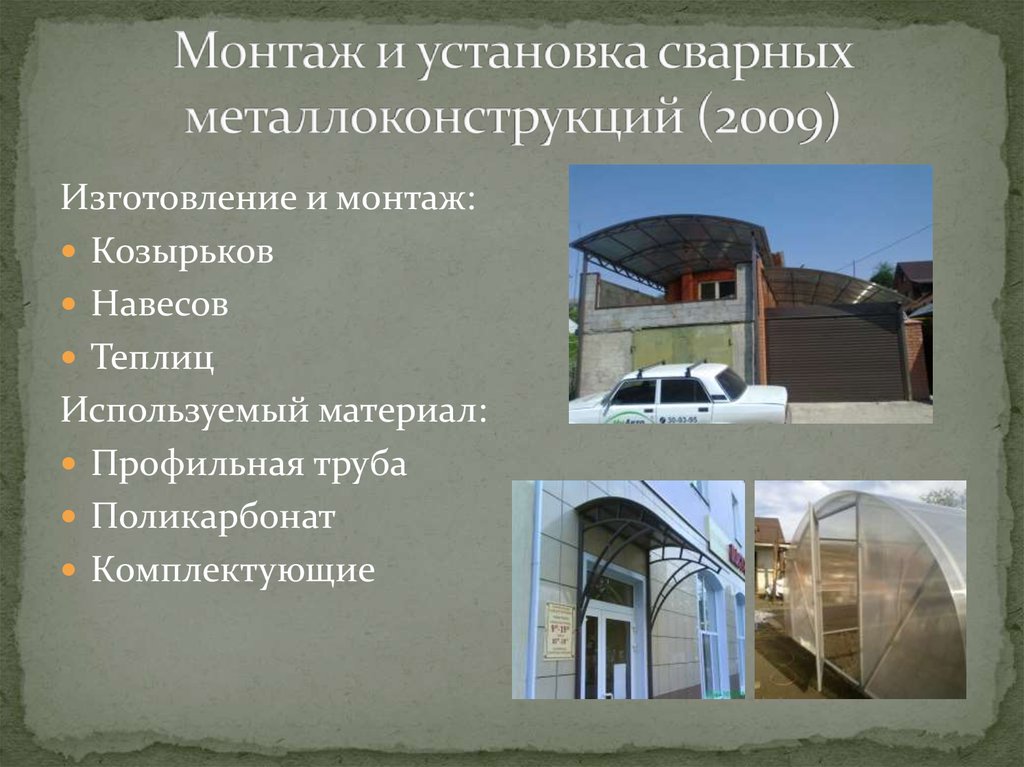 Монтаж и установка сварных металлоконструкций (2009)

Изготовление и монтаж:
- Козырьков
- Навесов
- Теплиц

Используемый материал:
- Профильная труба
- Поликарбонат
- Комплектующие